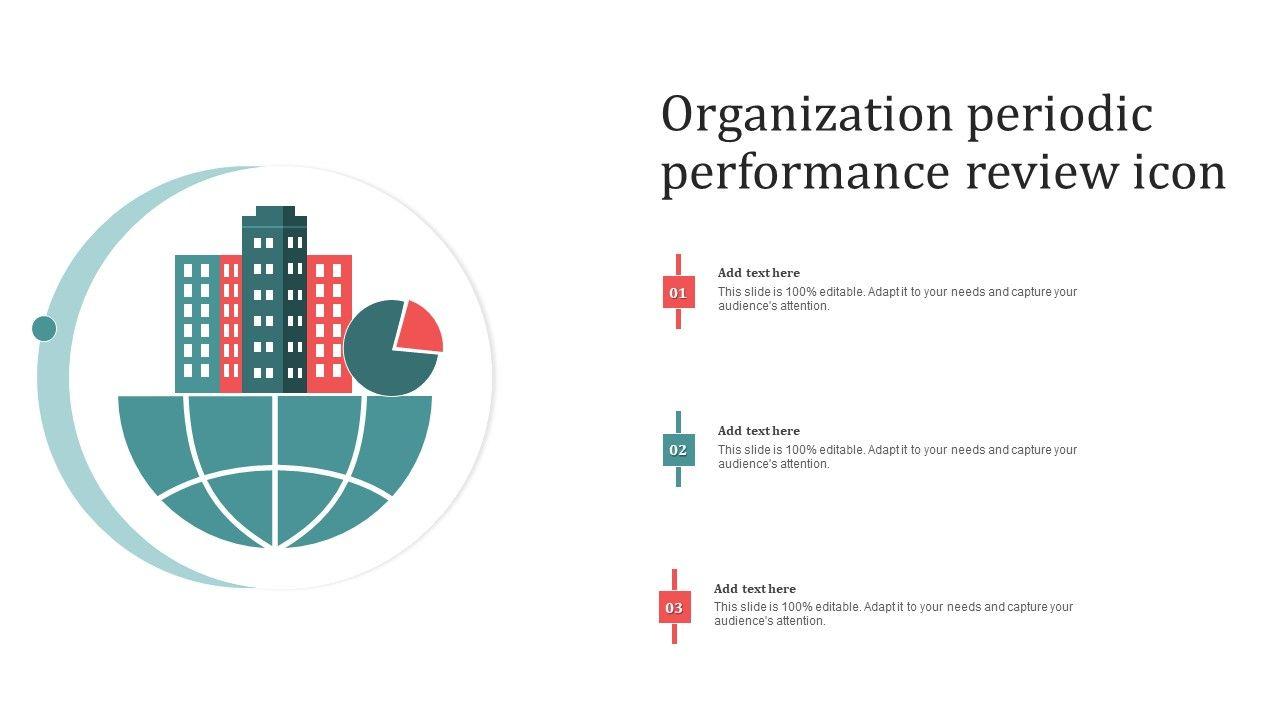 Organization periodic performance review icon

01

Add text here

This slide is 100% editable. Adapt it to your needs and capture your audience's attention.

02

Add text here

This slide is 100% editable. Adapt it to your needs and capture your audience's attention.

03

Add text here

This slide is 100% editable. Adapt it to your needs and capture your audience's attention.